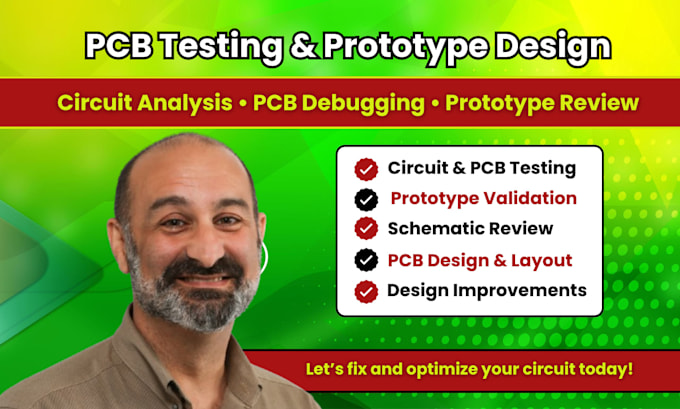 PCB Testing & Prototype Design

Circuit Analysis • PCB Debugging • Prototype Review

Circuit & PCB Testing
Prototype Validation
Schematic Review
PCB Design & Layout
Design Improvements

Let's fix and optimize your circuit today!